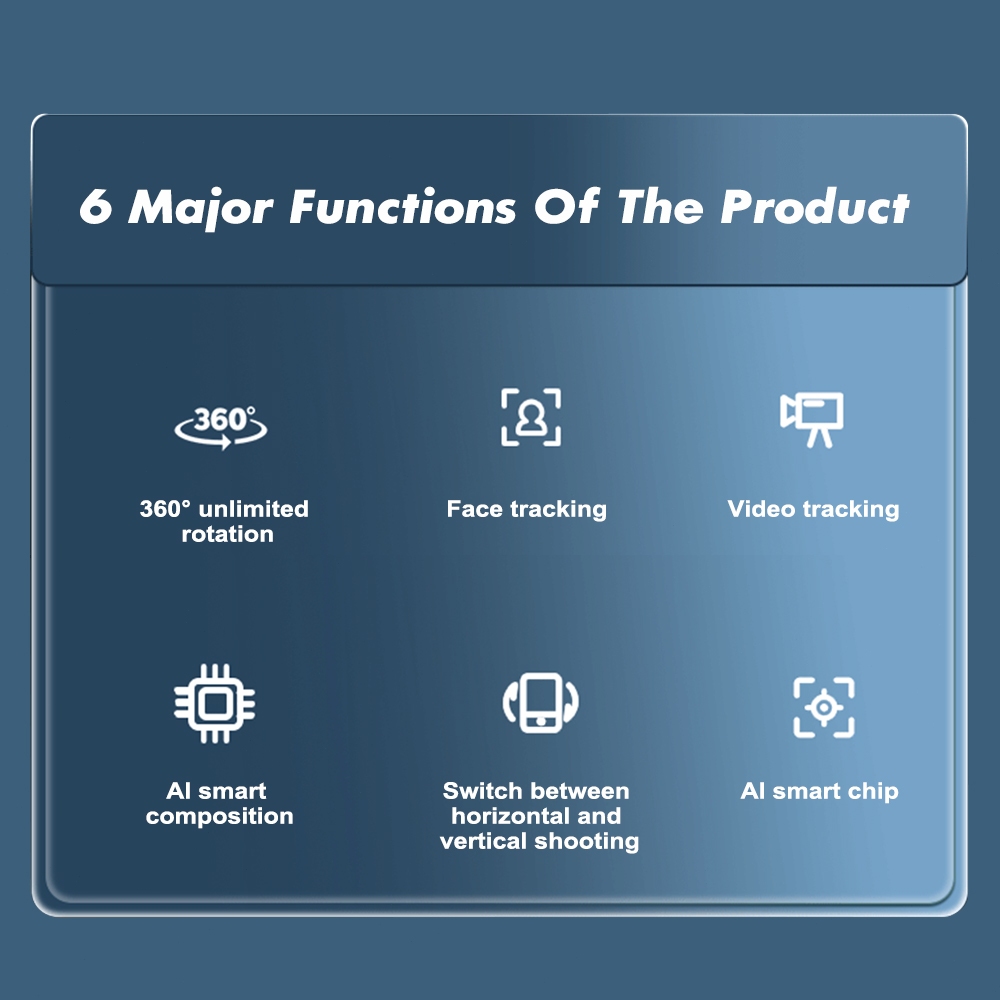 6 Major Functions Of The Product

360°

360° unlimited rotation

Face tracking

Video tracking

AI smart composition

Switch between horizontal and vertical shooting

AI smart chip